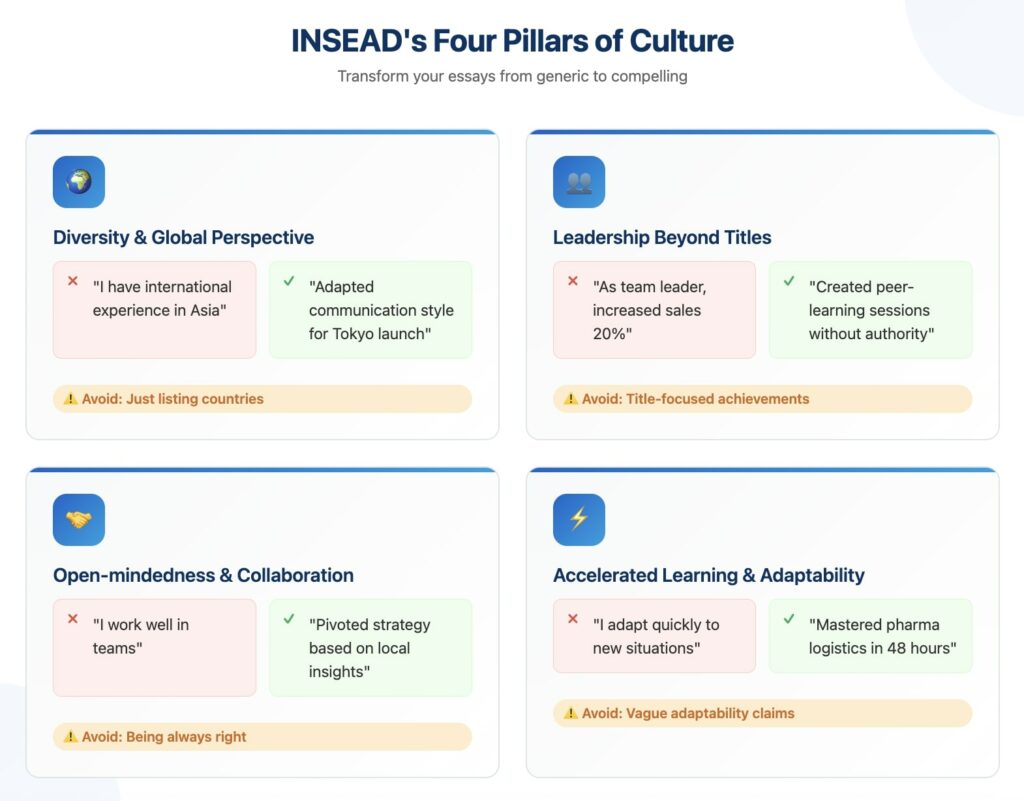 INSEAD's Four Pillars of Culture

Transform your essays from generic to compelling

Diversity & Global Perspective

✕ "I have international experience in Asia"

✓ "Adapted communication style for Tokyo launch"

⚠️ Avoid: Just listing countries

Leadership Beyond Titles

✕ "As team leader, increased sales 20%"

✓ "Created peer-learning sessions without authority"

⚠️ Avoid: Title-focused achievements

Open-mindedness & Collaboration

✕ "I work well in teams"

✓ "Pivoted strategy based on local insights"

⚠️ Avoid: Being always right

Accelerated Learning & Adaptability

✕ "I adapt quickly to new situations"

✓ "Mastered pharma logistics in 48 hours"

⚠️ Avoid: Vague adaptability claims